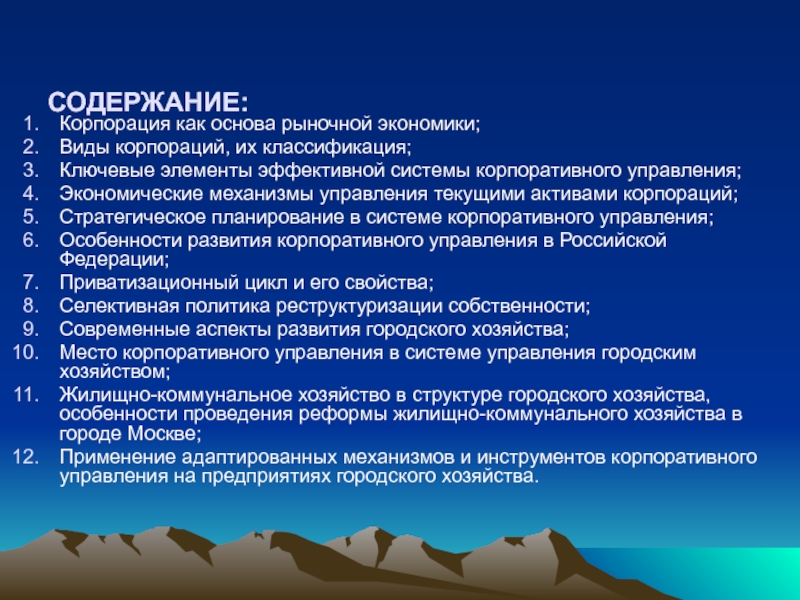 СОДЕРЖАНИЕ:

1. Корпорация как основа рыночной экономики;
2. Виды корпораций, их классификация;
3. Ключевые элементы эффективной системы корпоративного управления;
4. Экономические механизмы управления текущими активами корпораций;
5. Стратегическое планирование в системе корпоративного управления;
6. Особенности развития корпоративного управления в Российской Федерации;
7. Приватизационный цикл и его свойства;
8. Селективная политика реструктуризации собственности;
9. Современные аспекты развития городского хозяйства;
10. Место корпоративного управления в системе управления городским хозяйством;
11. Жилищно-коммунальное хозяйство в структуре городского хозяйства, особенности проведения реформы жилищно-коммунального хозяйства в городе Москве;
12. Применение адаптированных механизмов и инструментов корпоративного управления на предприятиях городского хозяйства.